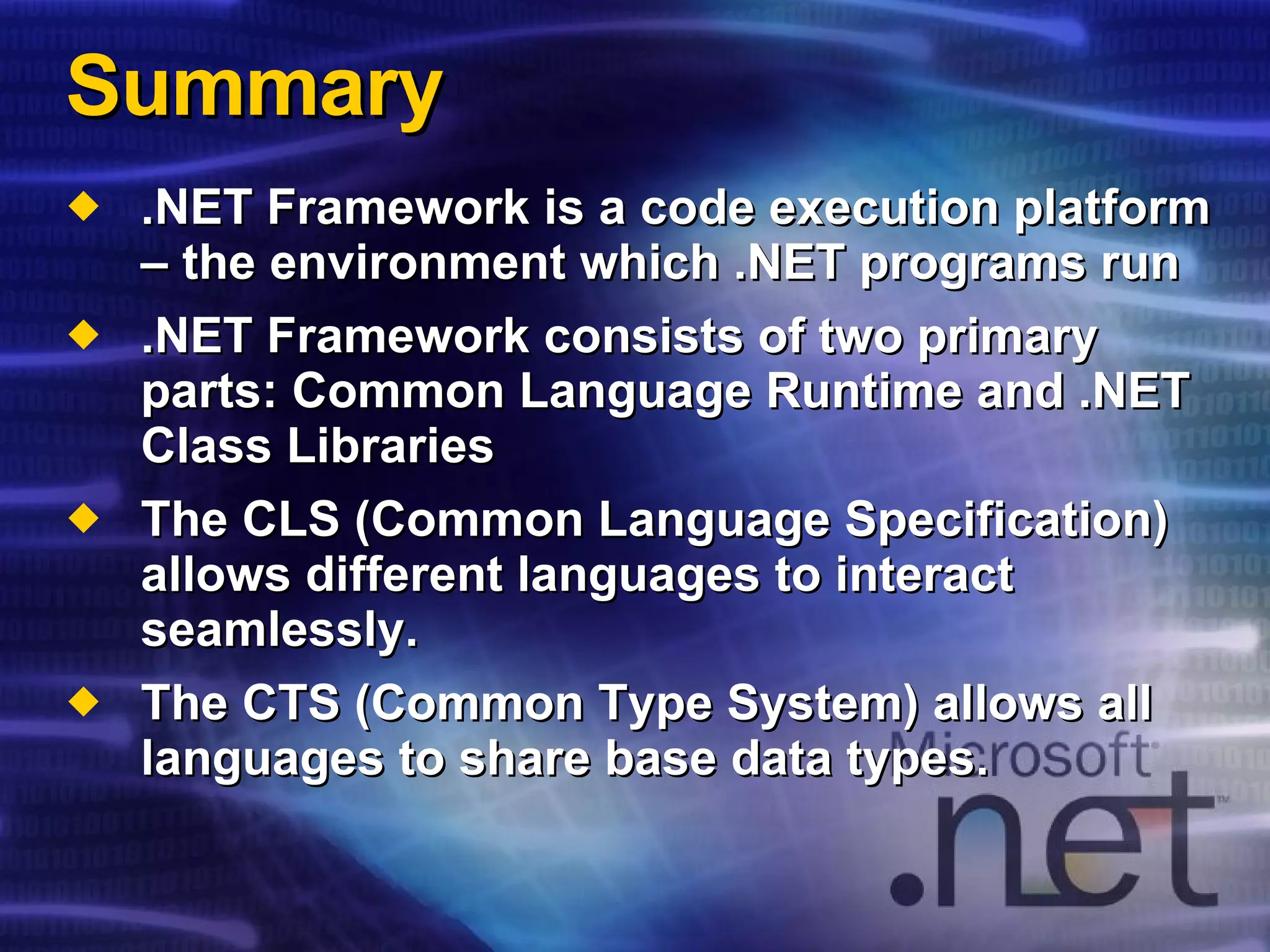 Summary

◆ .NET Framework is a code execution platform – the environment which .NET programs run

◆ .NET Framework consists of two primary parts: Common Language Runtime and .NET Class Libraries

◆ The CLS (Common Language Specification) allows different languages to interact seamlessly.

◆ The CTS (Common Type System) allows all languages to share base data types.

Microsoft .net